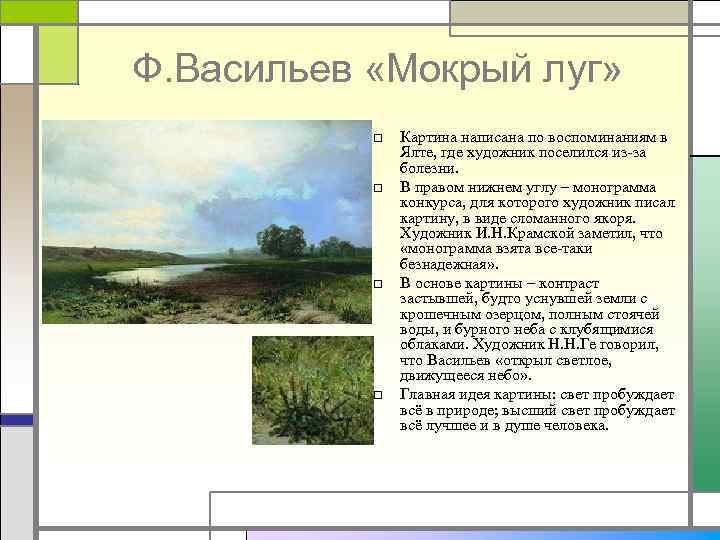 Ф.Васильев «Мокрый луг»

Картина написана по воспоминаниям в Ялте, где художник поселился из-за болезни.

В правом нижнем углу – монограмма конкурса, для которого художник писал картину, в виде сломанного якоря. Художник И.Н.Крамской заметил, что «монограмма взята все-таки безнадежная».

В основе картины – контраст застывшей, будто уснувшей земли с крошечным озерцом, полным стоячей воды, и бурного неба с клубящимися облаками. Художник Н.Н.Ге говорил, что Васильев «открыл светлое, движущееся небо».

Главная идея картины: свет пробуждает всё в природе; высший свет пробуждает всё лучшее и в душе человека.